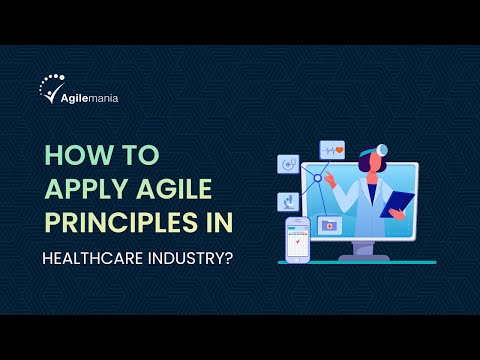 Agilemania

HOW TO APPLY AGILE PRINCIPLES IN

HEALTHCARE INDUSTRY?